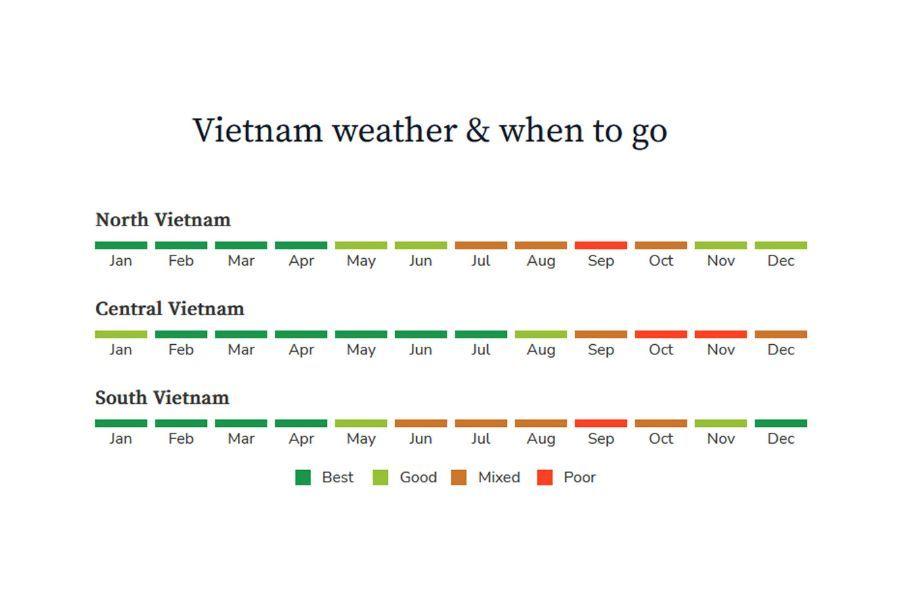 Vietnam weather & when to go

North Vietnam

Jan Feb Mar Apr May Jun Jul Aug Sep Oct Nov Dec

Central Vietnam

Jan Feb Mar Apr May Jun Jul Aug Sep Oct Nov Dec

South Vietnam

Jan Feb Mar Apr May Jun Jul Aug Sep Oct Nov Dec

Best Good Mixed Poor